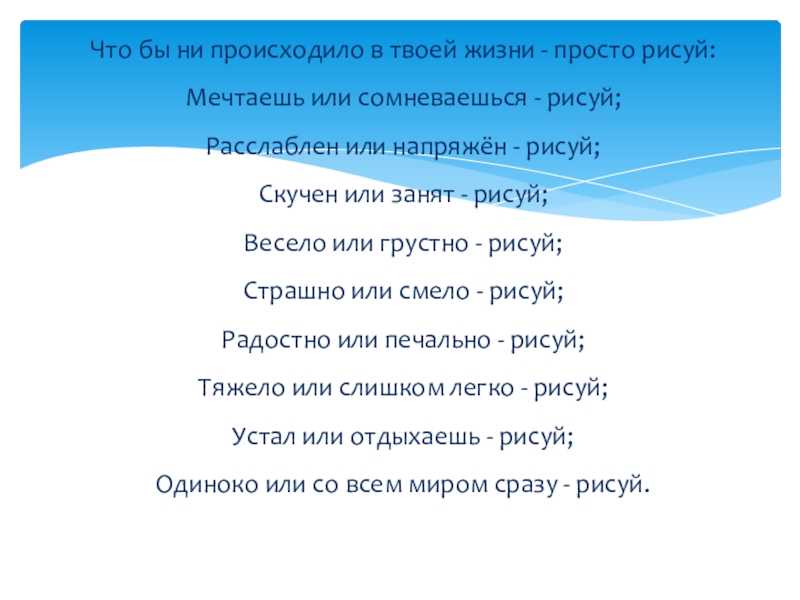 Что бы ни происходило в твоей жизни - просто рисуй:

Мечтаешь или сомневаешься - рисуй;

Расслаблен или напряжён - рисуй;

Скучен или занят - рисуй;

Весело или грустно - рисуй;

Страшно или смело - рисуй;

Радостно или печально - рисуй;

Тяжело или слишком легко - рисуй;

Устал или отдыхаешь - рисуй;

Одиноко или со всем миром сразу - рисуй.